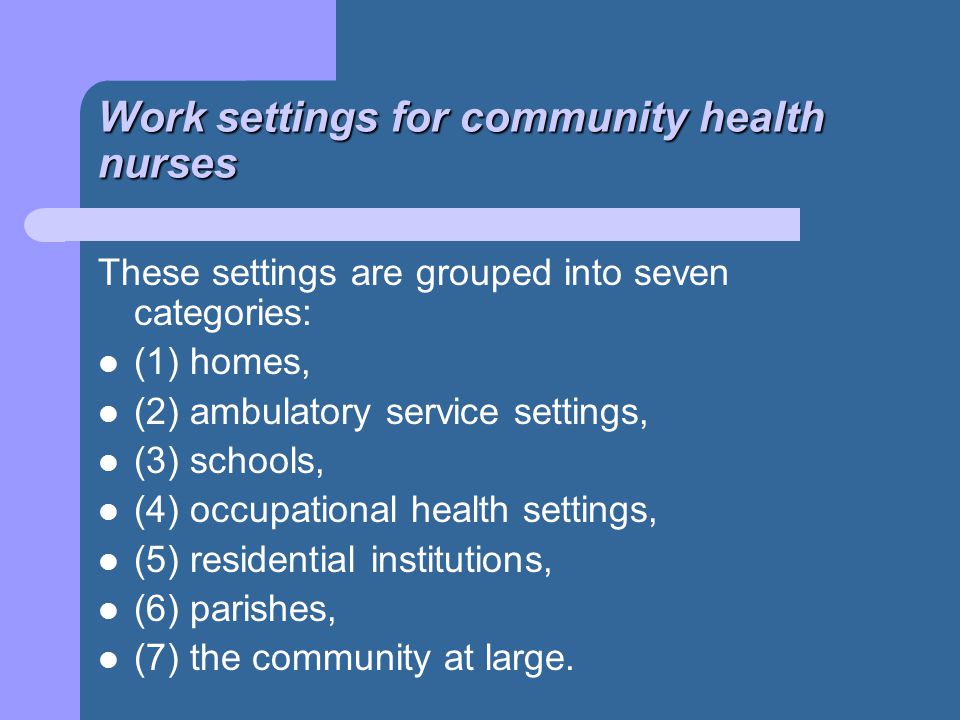 Work settings for community health nurses

These settings are grouped into seven categories:

- (1) homes,
- (2) ambulatory service settings,
- (3) schools,
- (4) occupational health settings,
- (5) residential institutions,
- (6) parishes,
- (7) the community at large.